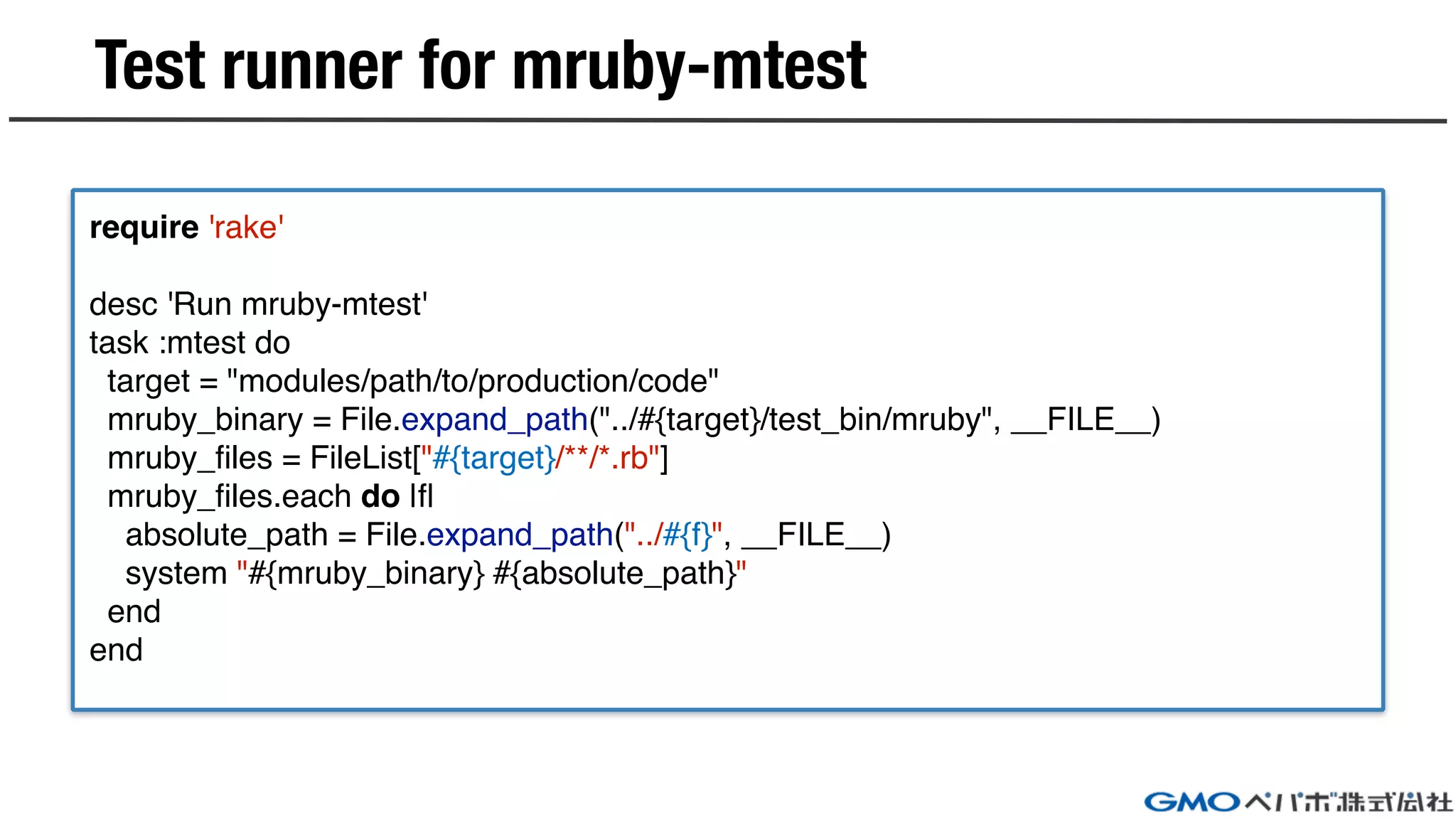 Test runner for mruby-mtest

require 'rake'

desc 'Run mruby-mtest'
task :mtest do
  target = "modules/path/to/production/code"
  mruby_binary = File.expand_path("../#{target}/test_bin/mruby", __FILE__)
  mruby_files = FileList["#{target}/**/*.rb"]
  mruby_files.each do |f|
    absolute_path = File.expand_path("../#{f}", __FILE__)
    system "#{mruby_binary} #{absolute_path}"
  end
end

GMOペパボ株式会社